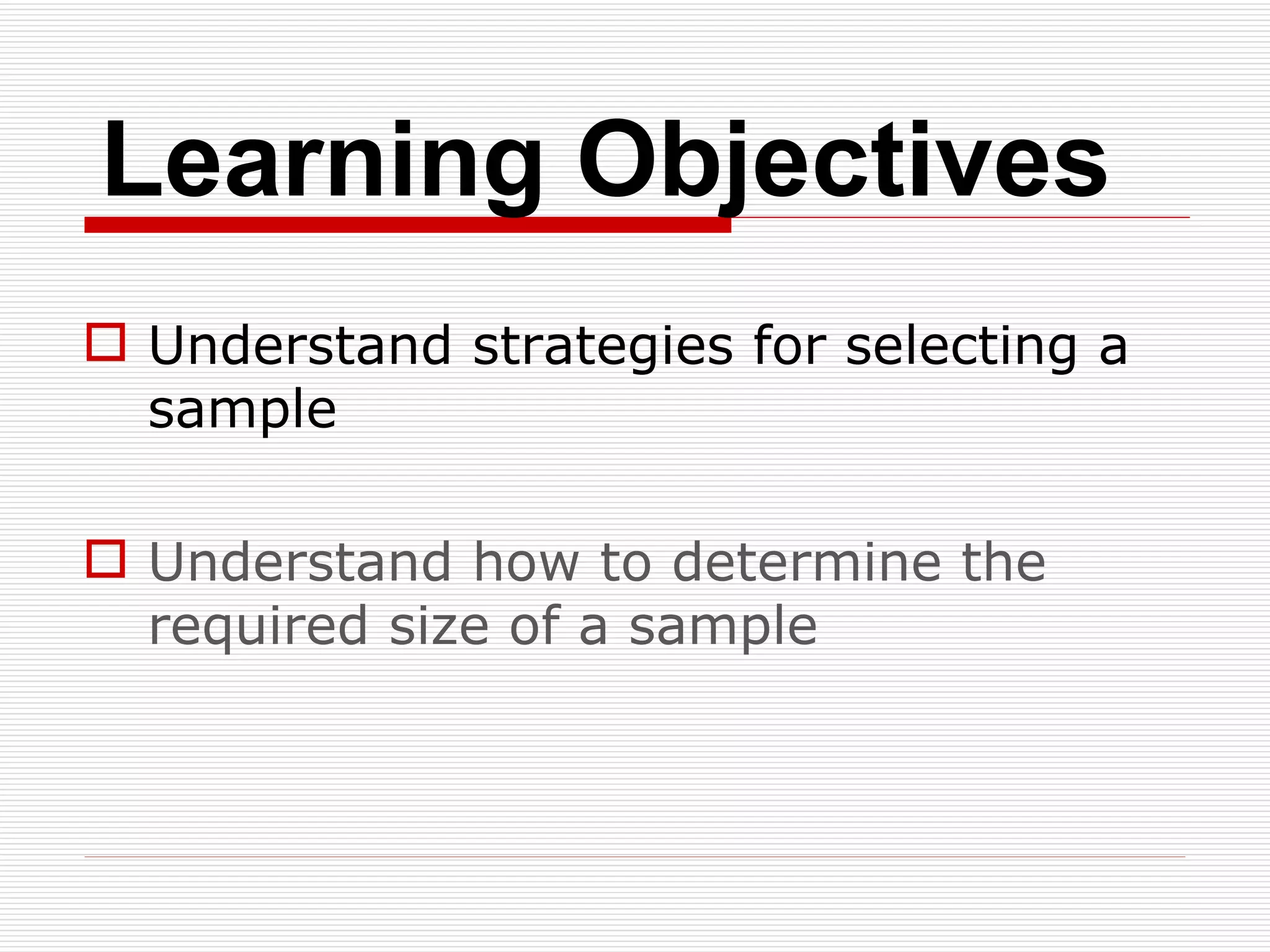 Learning Objectives

Understand strategies for selecting a sample

Understand how to determine the required size of a sample